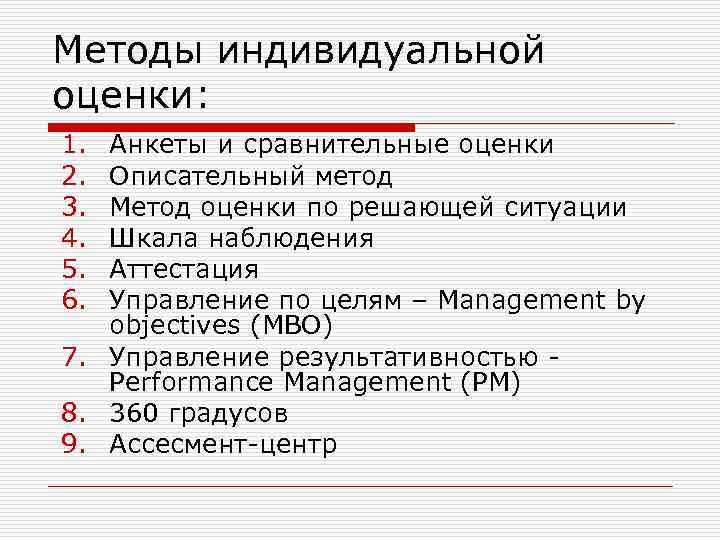 Методы индивидуальной оценки:

1. Анкеты и сравнительные оценки
2. Описательный метод
3. Метод оценки по решающей ситуации
4. Шкала наблюдения
5. Аттестация
6. Управление по целям – Management by objectives (MBO)
7. Управление результативностью - Performance Management (PM)
8. 360 градусов
9. Ассесмент-центр